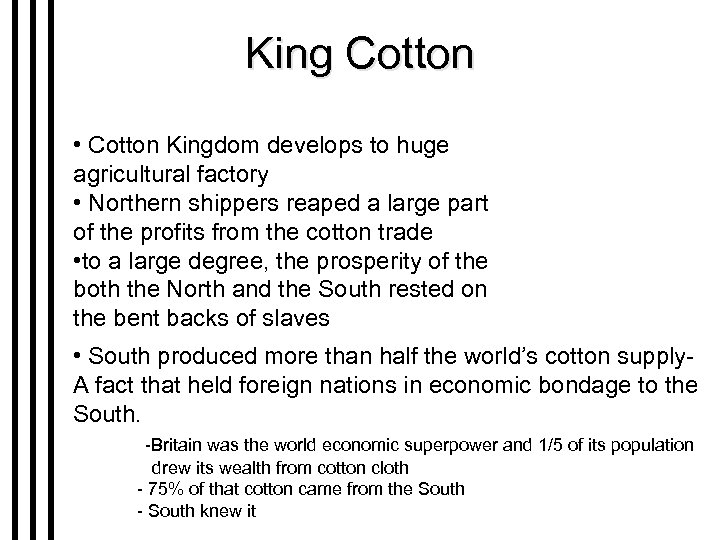 King Cotton

• Cotton Kingdom develops to huge agricultural factory
• Northern shippers reaped a large part of the profits from the cotton trade
•to a large degree, the prosperity of the both the North and the South rested on the bent backs of slaves

• South produced more than half the world's cotton supply- A fact that held foreign nations in economic bondage to the South.

-Britain was the world economic superpower and 1/5 of its population drew its wealth from cotton cloth
- 75% of that cotton came from the South
- South knew it